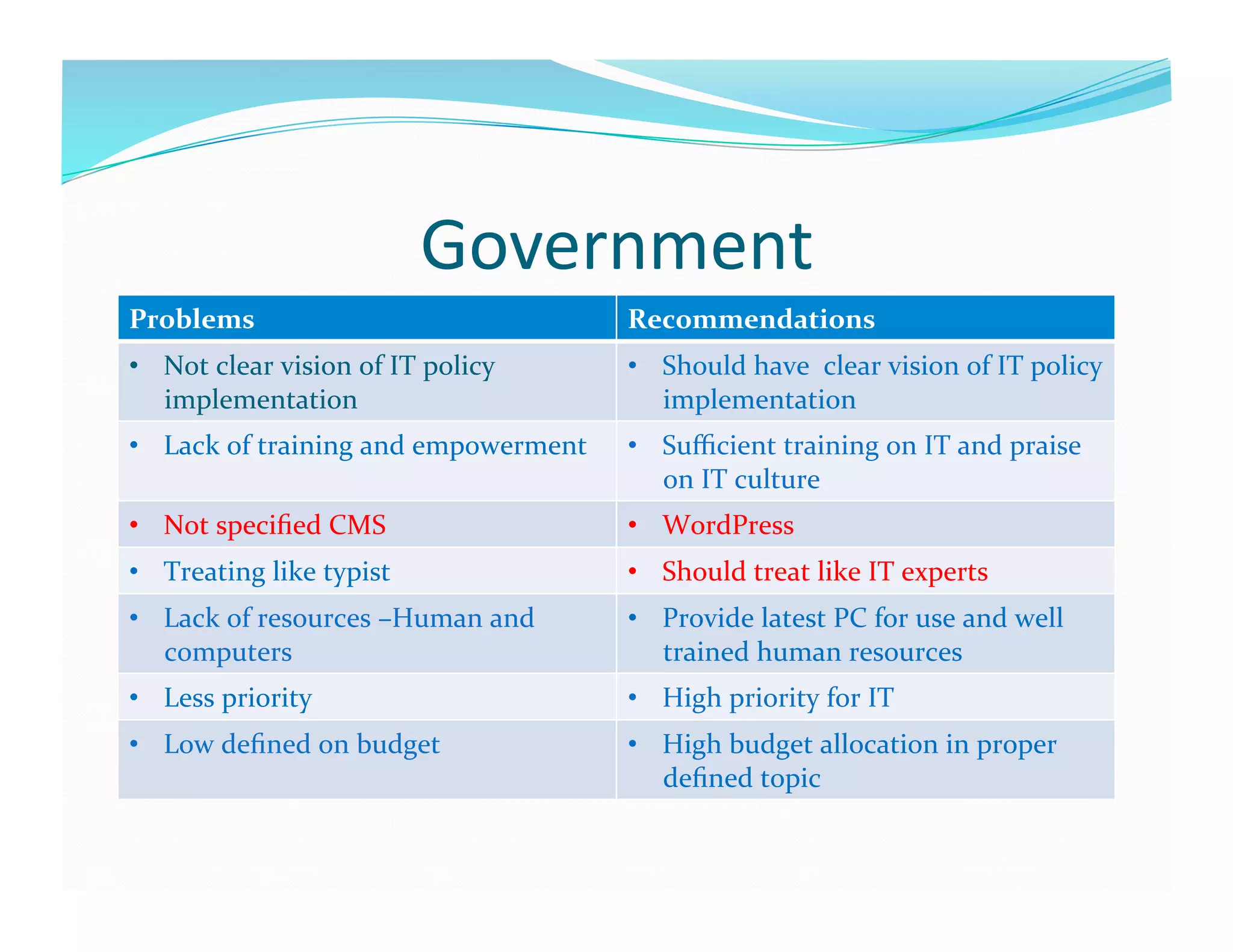 Government

| Problems | Recommendations |
|---|---|
| • Not clear vision of IT policy implementation | • Should have  clear vision of IT policy implementation |
| • Lack of training and empowerment | • Sufficient training on IT and praise on IT culture |
| • Not specified CMS | • WordPress |
| • Treating like typist | • Should treat like IT experts |
| • Lack of resources –Human and computers | • Provide latest PC for use and well trained human resources |
| • Less priority | • High priority for IT |
| • Low defined on budget | • High budget allocation in proper defined topic |